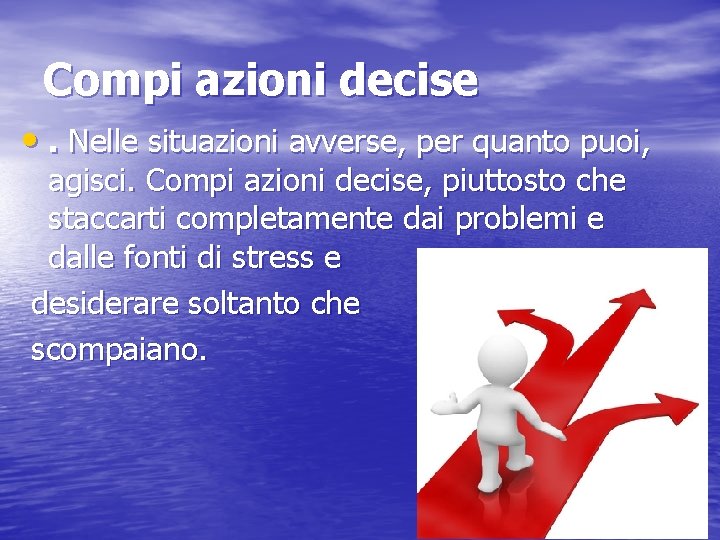 Compi azioni decise

• . Nelle situazioni avverse, per quanto puoi, agisci. Compi azioni decise, piuttosto che staccarti completamente dai problemi e dalle fonti di stress e

desiderare soltanto che

scompaiano.